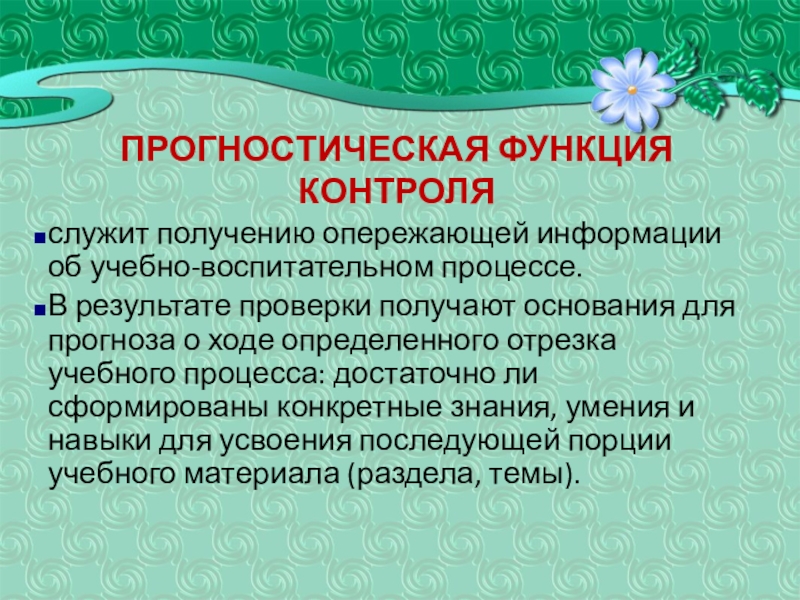 ПРОГНОСТИЧЕСКАЯ ФУНКЦИЯ КОНТРОЛЯ

служит получению опережающей информации об учебно-воспитательном процессе.

В результате проверки получают основания для прогноза о ходе определенного отрезка учебного процесса: достаточно ли сформированы конкретные знания, умения и навыки для усвоения последующей порции учебного материала (раздела, темы).